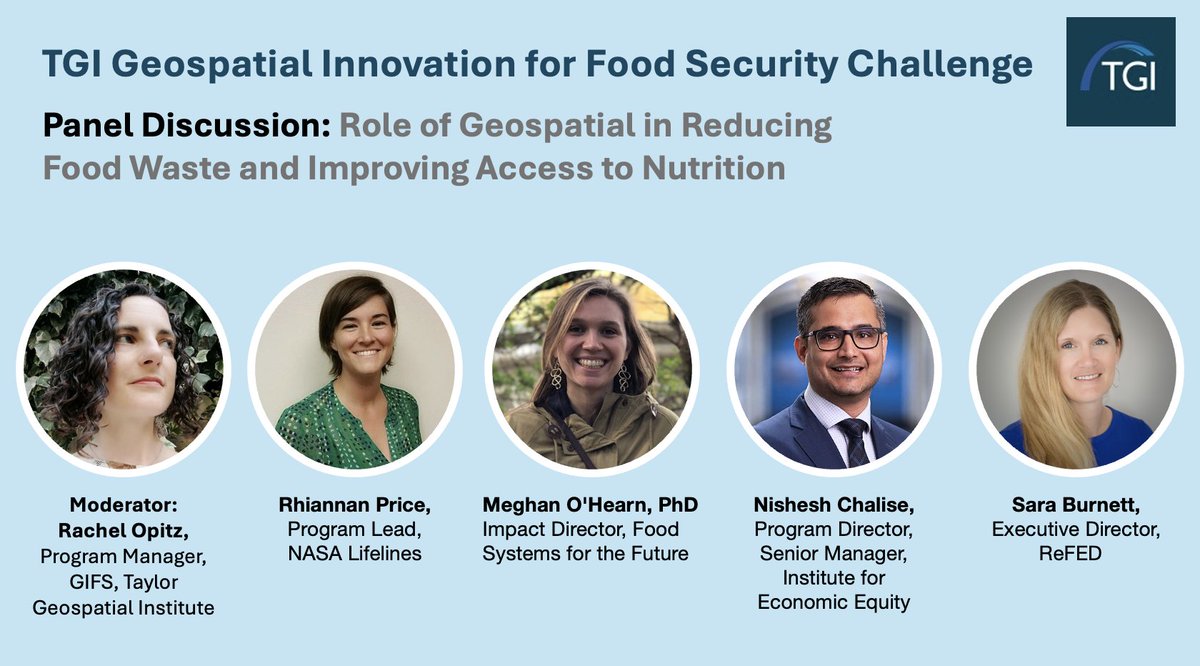 TGI Geospatial Innovation for Food Security Challenge

TGI

Panel Discussion: Role of Geospatial in Reducing Food Waste and Improving Access to Nutrition

Moderator: Rachel Opitz, Program Manager, GIFS, Taylor Geospatial Institute

Rhiannan Price, Program Lead, NASA Lifelines

Meghan O'Hearn, PhD Impact Director, Food Systems for the Future

Nishesh Chalise, Program Director, Senior Manager, Institute for Economic Equity

Sara Burnett, Executive Director, ReFED